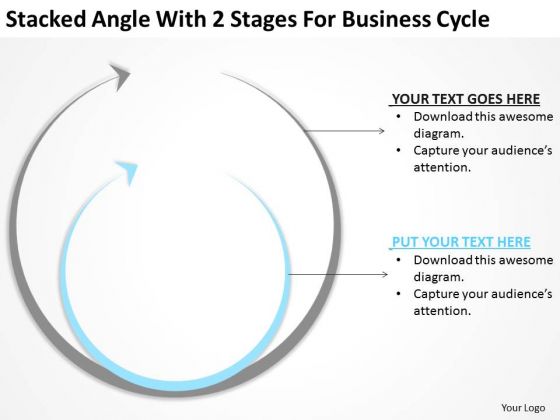 Stacked Angle With 2 Stages For Business Cycle

YOUR TEXT GOES HERE
• Download this awesome diagram.
• Capture your audience's attention.

PUT YOUR TEXT HERE
• Download this awesome diagram.
• Capture your audience's attention.

Your Logo